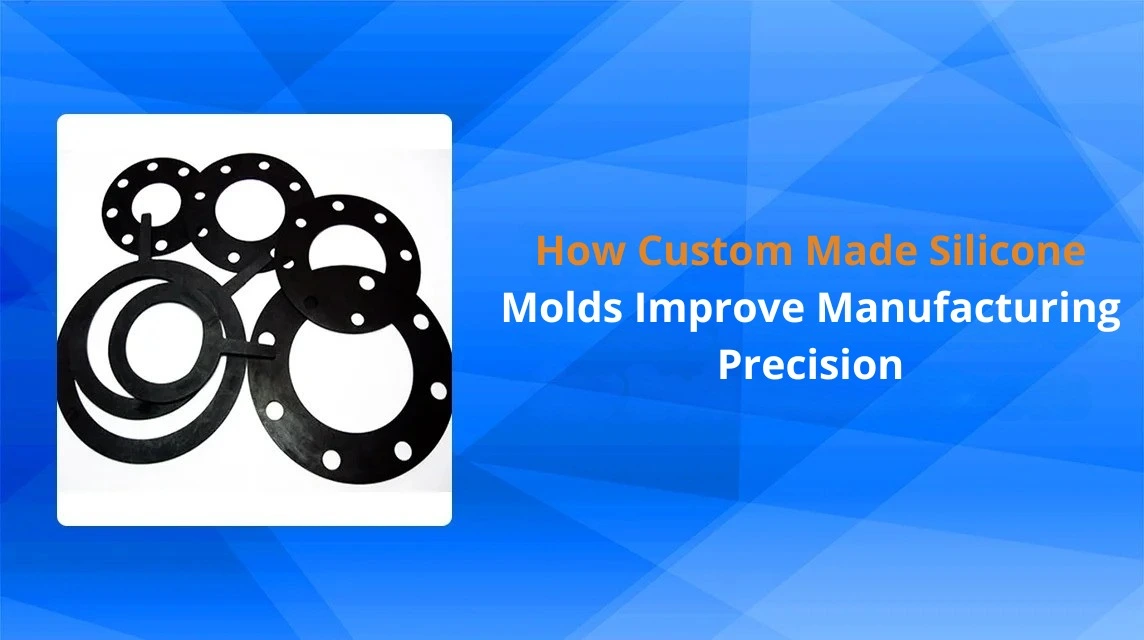 How Custom Made Silicone Molds Improve Manufacturing Precision